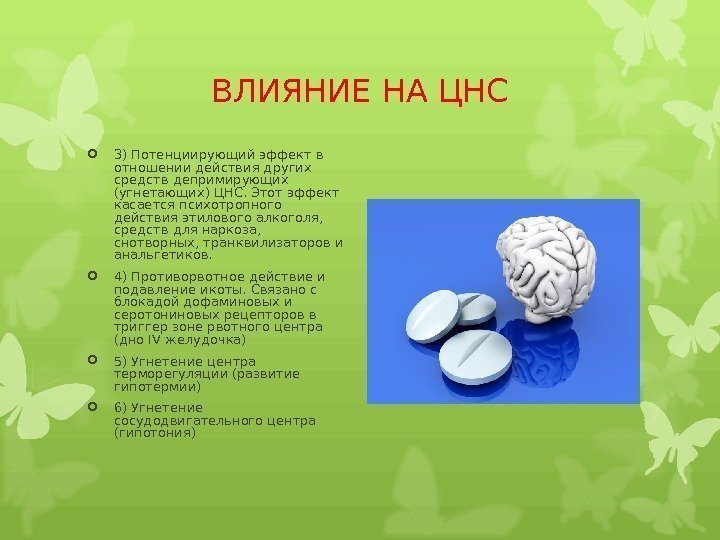 ВЛИЯНИЕ НА ЦНС

3) Потенциирующий эффект в отношении действия других средств депримирующих (угнетающих) ЦНС. Этот эффект касается психотропного действия этилового алкоголя, средств для наркоза, снотворных, транквилизаторов и анальгетиков.

4) Противорвотное действие и подавление икоты. Связано с блокадой дофаминовых и серотониновых рецепторов в триггер зоне рвотного центра (дно IV желудочка)

5) Угнетение центра терморегуляции (развитие гипотермии)

6) Угнетение сосудодвигательного центра (гипотония)